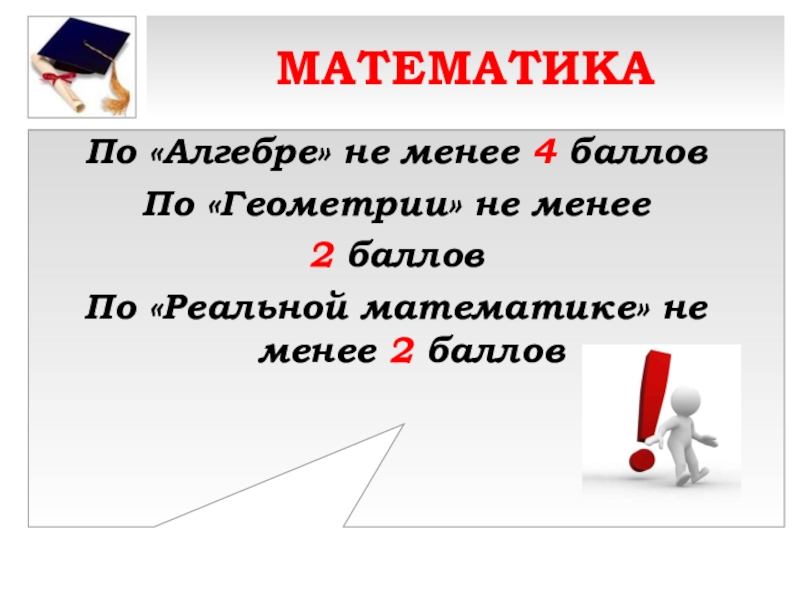 МАТЕМАТИКА

По «Алгебре» не менее 4 баллов

По «Геометрии» не менее 2 баллов

По «Реальной математике» не менее 2 баллов